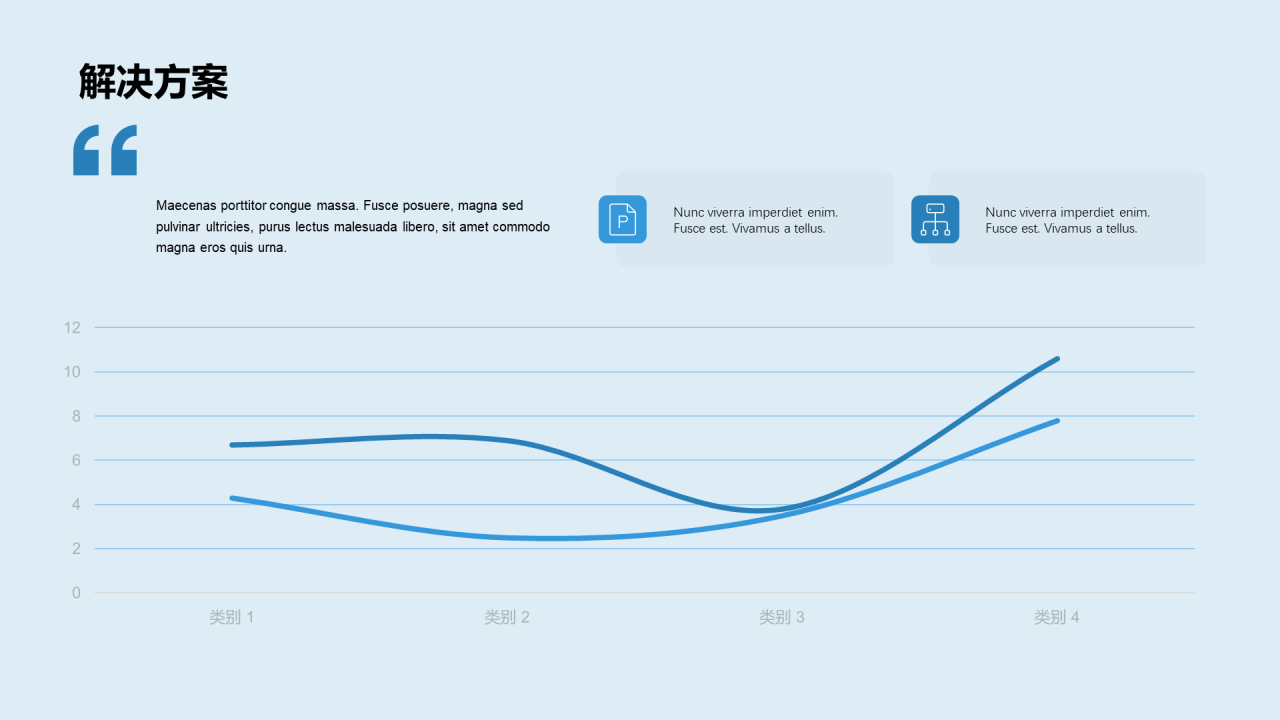 解决方案

Maecenas porttitor congue massa. Fusce posuere, magna sed pulvinar ultricies, purus lectus malesuada libero, sit amet commodo magna eros quis urna.

P

Nunc viverra imperdiet enim. Fusce est. Vivamus a tellus.

Nunc viverra imperdiet enim. Fusce est. Vivamus a tellus.

12
10
8
6
4
2
0

类别 1
类别 2
类别 3
类别 4